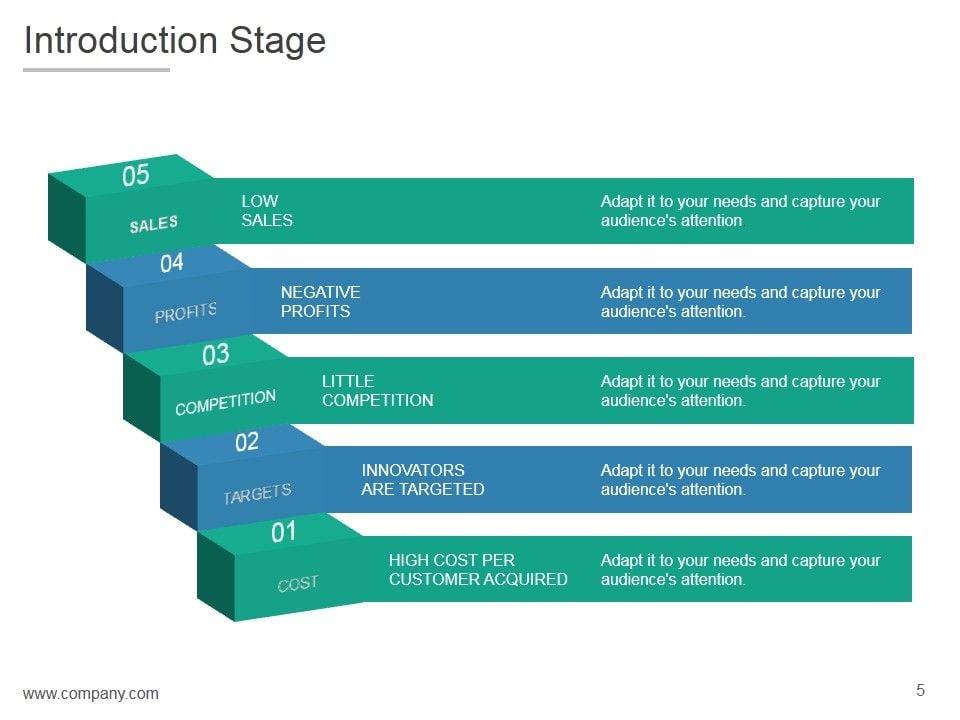 Introduction Stage

05
SALES
LOW SALES
Adapt it to your needs and capture your audience's attention

04
PROFITS
NEGATIVE PROFITS
Adapt it to your needs and capture your audience's attention.

03
COMPETITION
LITTLE COMPETITION
Adapt it to your needs and capture your audience's attention.

02
TARGETS
INNOVATORS ARE TARGETED
Adapt it to your needs and capture your audience's attention.

01
COST
HIGH COST PER CUSTOMER ACQUIRED
Adapt it to your needs and capture your audience's attention.

www.company.com

5